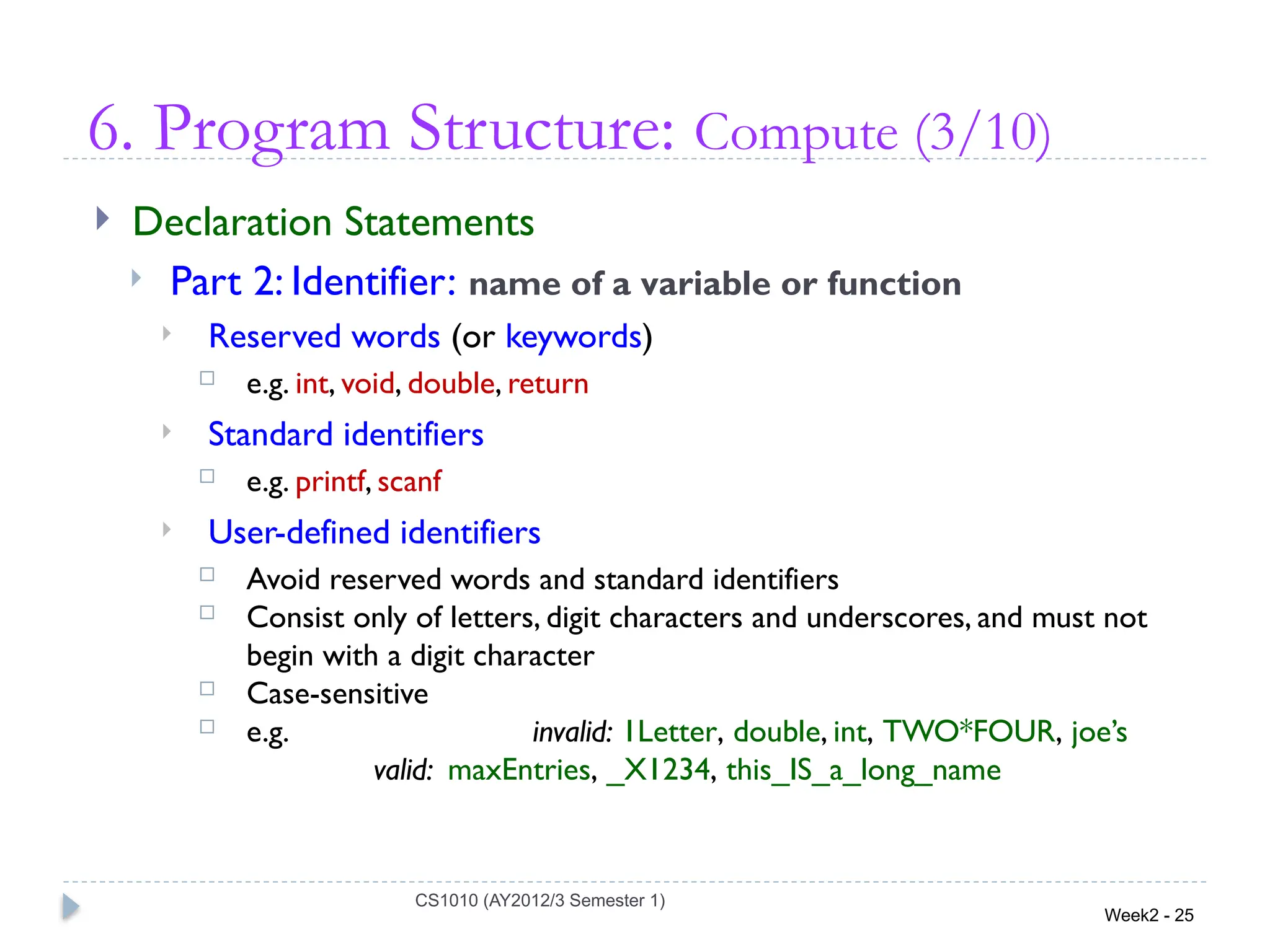 6. Program Structure: Compute (3/10)

Declaration Statements

Part 2: Identifier: name of a variable or function

Reserved words (or keywords)

e.g. int, void, double, return

Standard identifiers

e.g. printf, scanf

User-defined identifiers

Avoid reserved words and standard identifiers

Consist only of letters, digit characters and underscores, and must not begin with a digit character

Case-sensitive

e.g. invalid: 1Letter, double, int, TWO*FOUR, joe's
valid: maxEntries, _X1234, this_IS_a_long_name

CS1010 (AY2012/3 Semester 1)

Week2 - 25